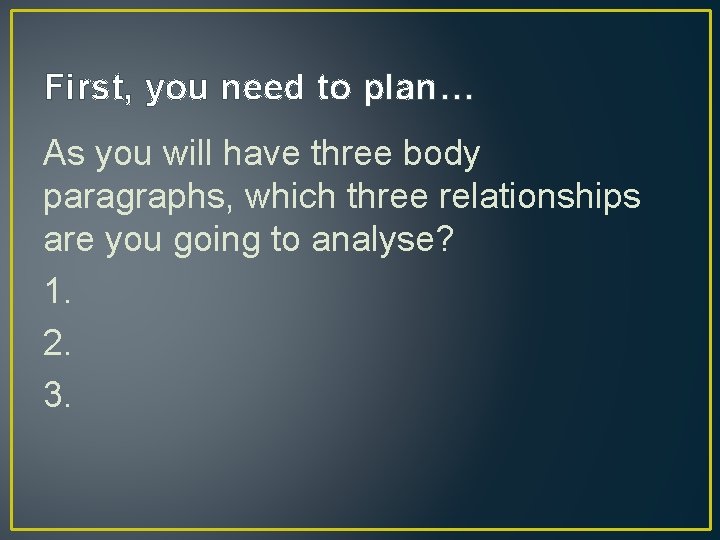 First, you need to plan…

As you will have three body paragraphs, which three relationships are you going to analyse?

1.

2.

3.